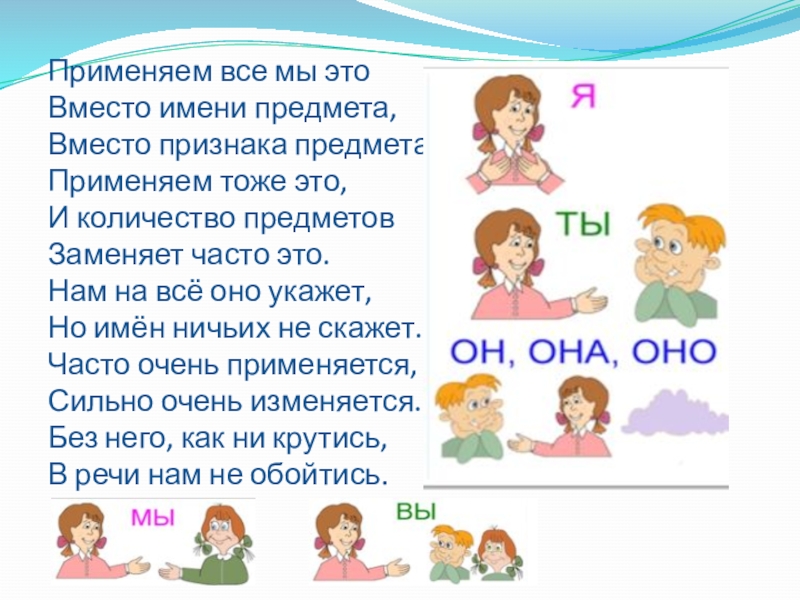 Применяем все мы это
Вместо имени предмета,
Вместо признака предмета
Применяем тоже это,
И количество предметов
Заменяет часто это.
Нам на всё оно укажет,
Но имён ничьих не скажет.
Часто очень применяется,
Сильно очень изменяется.
Без него, как ни крутись,
В речи нам не обойтись.

Я

ТЫ

ОН, ОНА, ОНО

МЫ

ВЫ